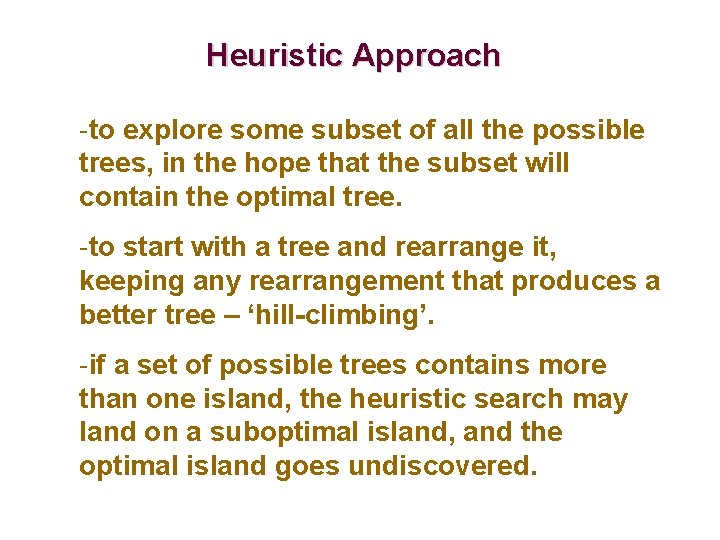 Heuristic Approach

-to explore some subset of all the possible trees, in the hope that the subset will contain the optimal tree.

-to start with a tree and rearrange it, keeping any rearrangement that produces a better tree – ‘hill-climbing’.

-if a set of possible trees contains more than one island, the heuristic search may land on a suboptimal island, and the optimal island goes undiscovered.